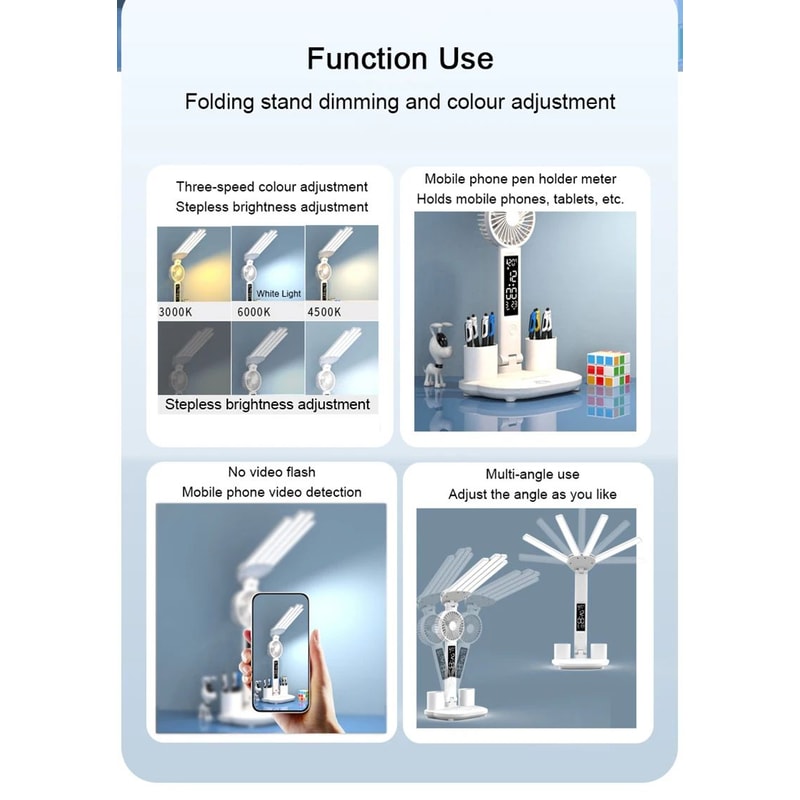 Function Use

Folding stand dimming and colour adjustment

Three-speed colour adjustment
Stepless brightness adjustment

White Light

3000K 6000K 4500K

Stepless brightness adjustment

Mobile phone pen holder meter
Holds mobile phones, tablets, etc.

No video flash
Mobile phone video detection

Multi-angle use
Adjust the angle as you like